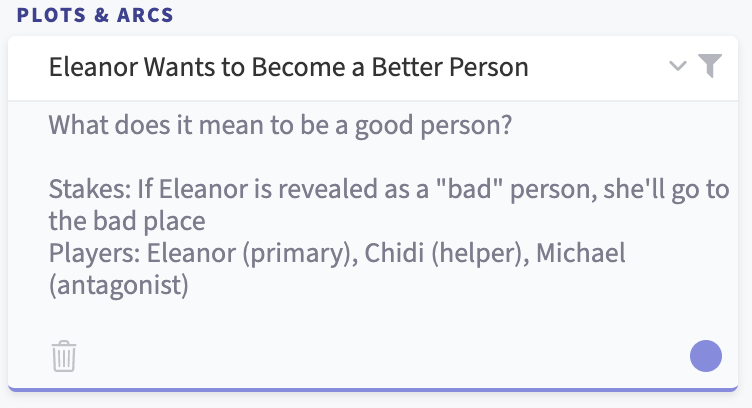 PLOTS & ARCS

Eleanor Wants to Become a Better Person

What does it mean to be a good person?

Stakes: If Eleanor is revealed as a "bad" person, she'll go to the bad place
Players: Eleanor (primary), Chidi (helper), Michael (antagonist)